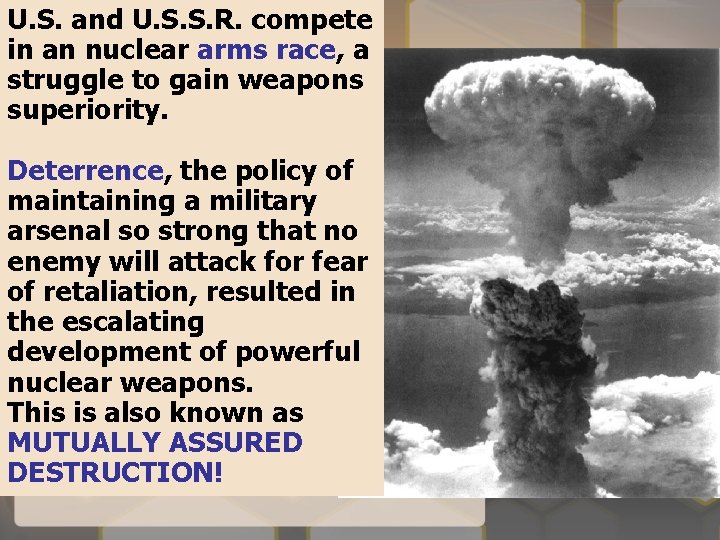 U.S. and U.S.S.R. compete in an nuclear arms race, a struggle to gain weapons superiority.

Deterrence, the policy of maintaining a military arsenal so strong that no enemy will attack for fear of retaliation, resulted in the escalating development of powerful nuclear weapons.
This is also known as MUTUALLY ASSURED DESTRUCTION!